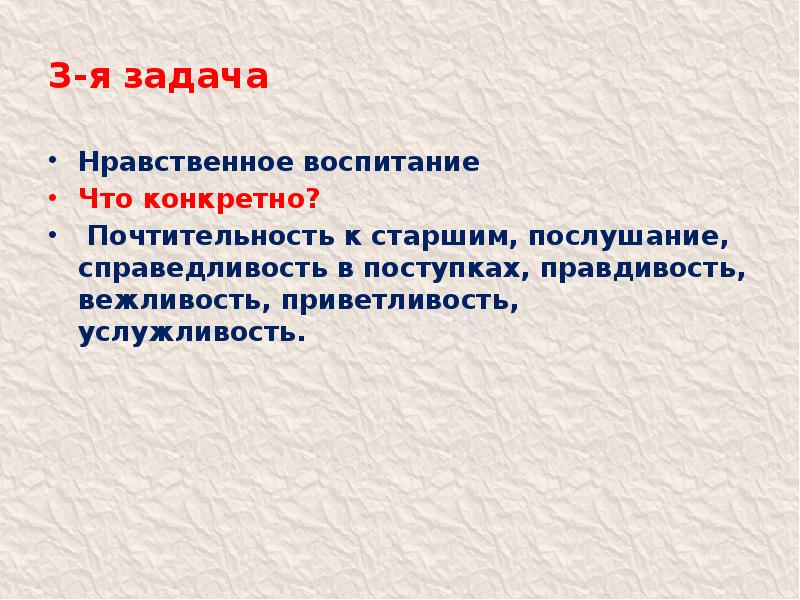 3-я задача

• Нравственное воспитание
• Что конкретно?
• Почтительность к старшим, послушание, справедливость в поступках, правдивость, вежливость, приветливость, услужливость.